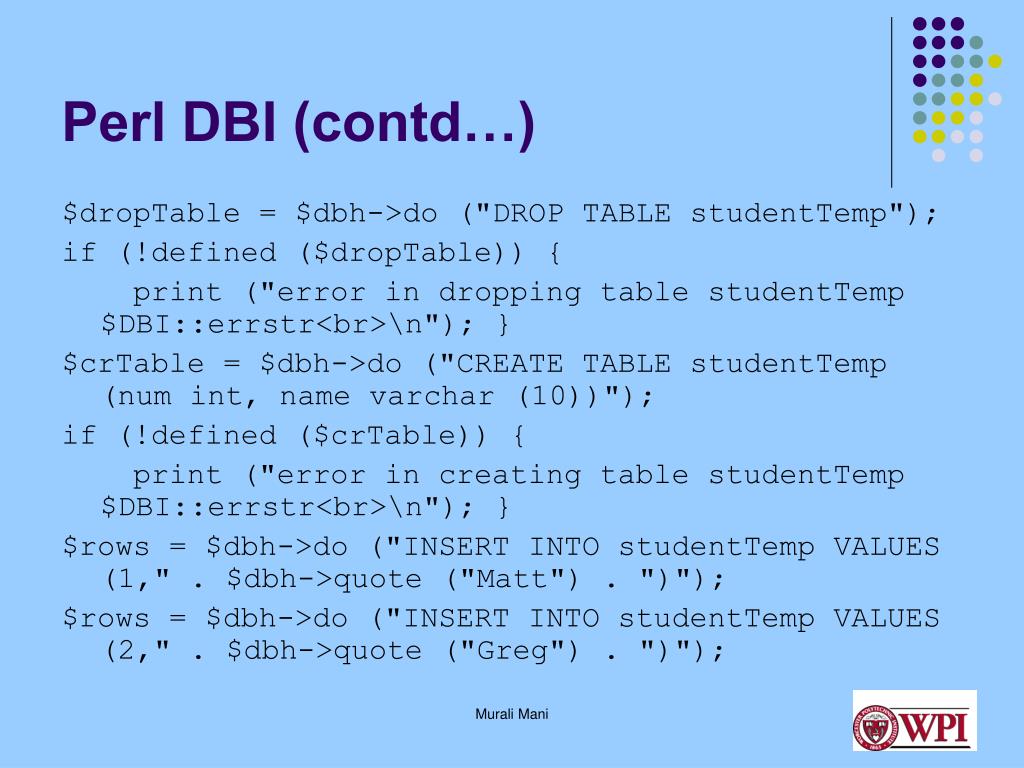 Perl DBI (contd…)

$dropTable = $dbh->do ("DROP TABLE studentTemp");
if (!defined ($dropTable)) {
    print ("error in dropping table studentTemp $DBI::errstr<br>\n"); }
$crTable = $dbh->do ("CREATE TABLE studentTemp (num int, name varchar (10))");
if (!defined ($crTable)) {
    print ("error in creating table studentTemp $DBI::errstr<br>\n"); }
$rows = $dbh->do ("INSERT INTO studentTemp VALUES (1," . $dbh->quote ("Matt") . ")");
$rows = $dbh->do ("INSERT INTO studentTemp VALUES (2," . $dbh->quote ("Greg") . ")");

Murali Mani

WPI